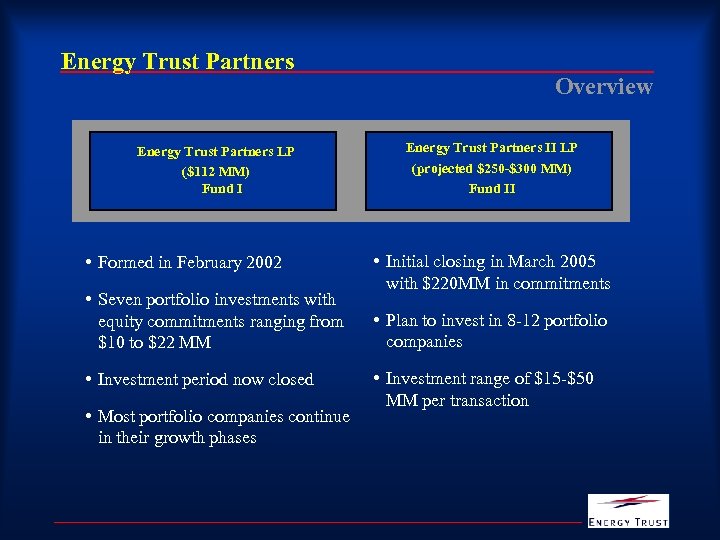 Energy Trust Partners

Overview

Energy Trust Partners LP
(\$112 MM)
Fund I

Energy Trust Partners II LP
(projected \$250-\$300 MM)
Fund II

• Formed in February 2002

• Seven portfolio investments with equity commitments ranging from \$10 to \$22 MM

• Investment period now closed

• Most portfolio companies continue in their growth phases

• Initial closing in March 2005 with \$220MM in commitments

• Plan to invest in 8-12 portfolio companies

• Investment range of \$15-\$50 MM per transaction

ENERGY TRUST